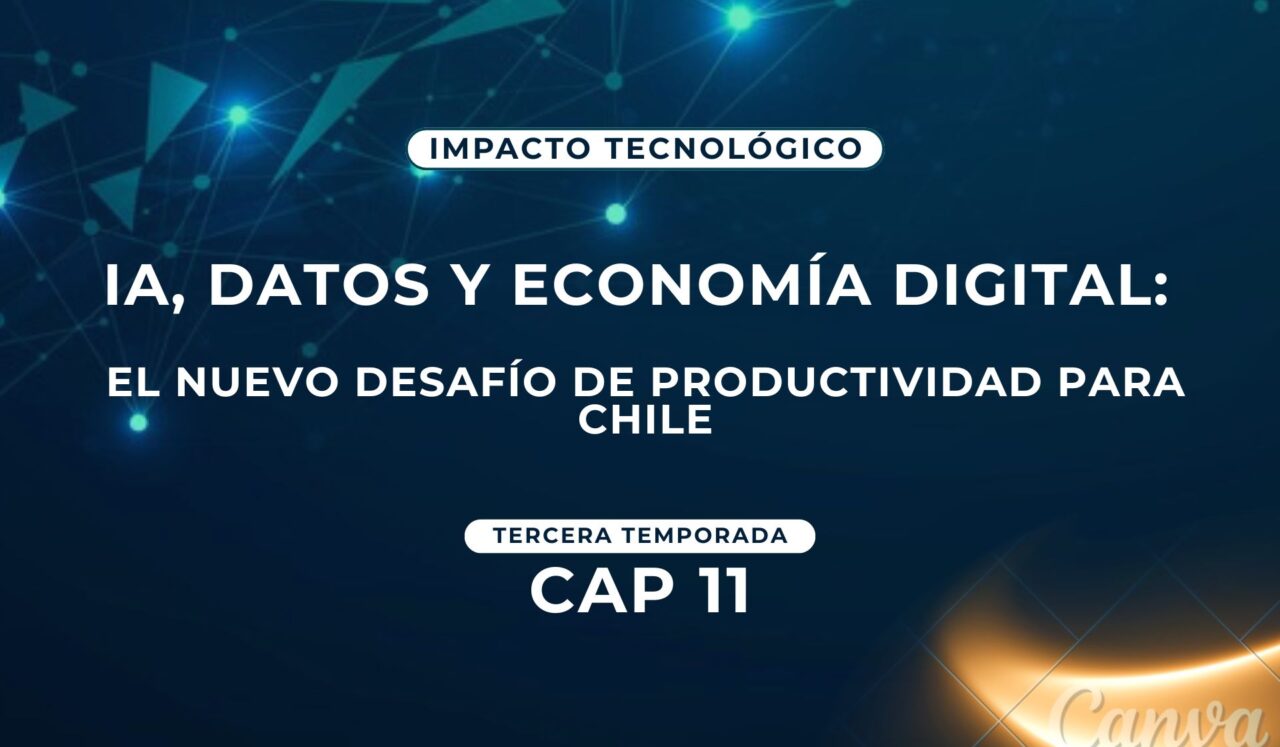 IMPACTO TECNOLÓGICO

IA, DATOS Y ECONOMÍA DIGITAL:

EL NUEVO DESAFÍO DE PRODUCTIVIDAD PARA CHILE

TERCERA TEMPORADA

CAP 11

Canva